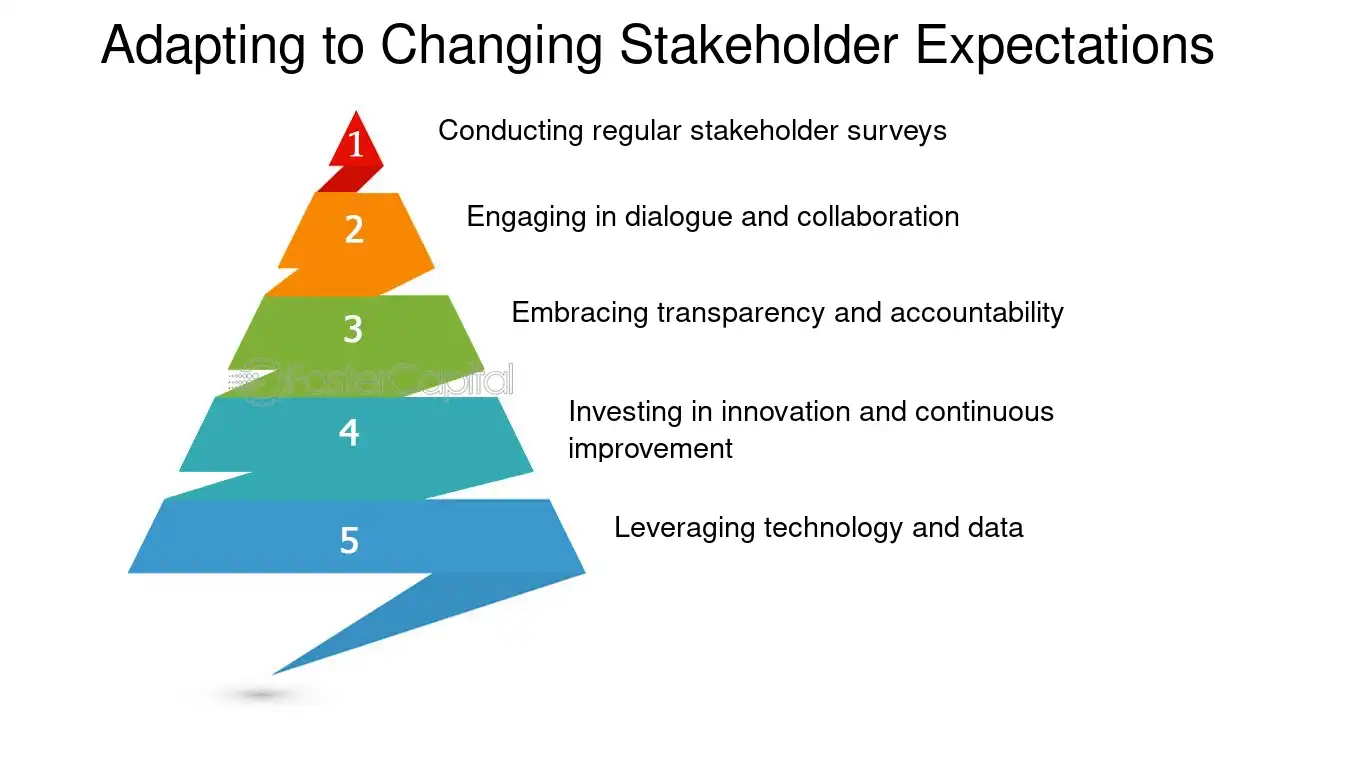 Adapting to Changing Stakeholder Expectations

1

Conducting regular stakeholder surveys

2

Engaging in dialogue and collaboration

3

Embracing transparency and accountability

4

Investing in innovation and continuous improvement

5

Leveraging technology and data

FasterCapital